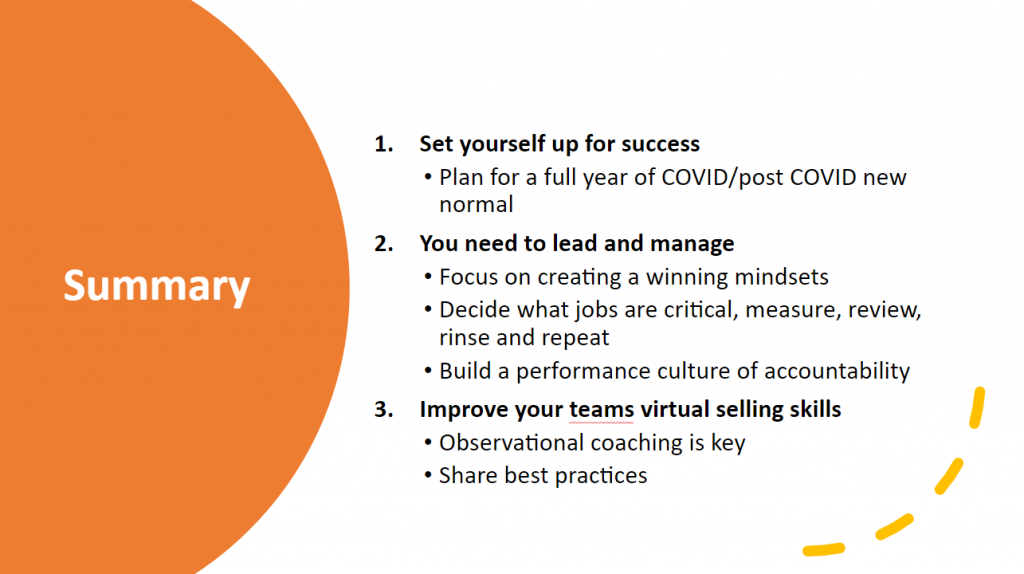 Summary

1. Set yourself up for success
• Plan for a full year of COVID/post COVID new normal

2. You need to lead and manage
• Focus on creating a winning mindsets
• Decide what jobs are critical, measure, review, rinse and repeat
• Build a performance culture of accountability

3. Improve your teams virtual selling skills
• Observational coaching is key
• Share best practices